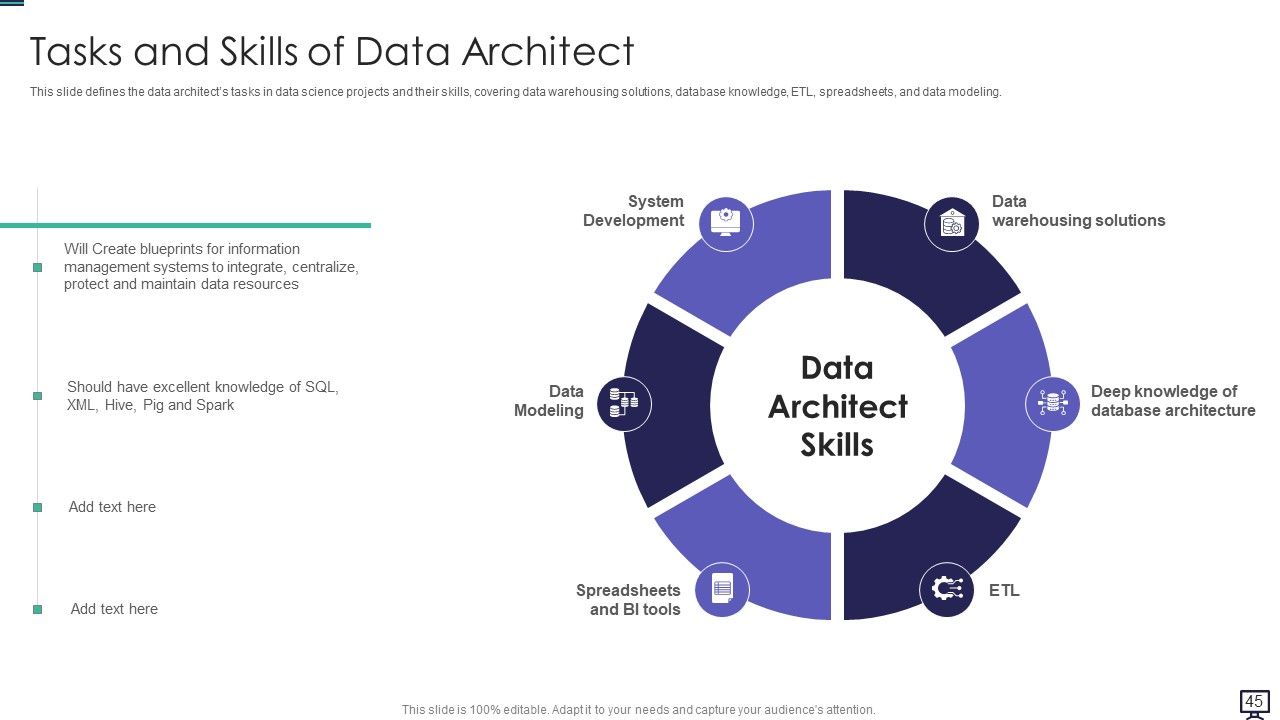 Tasks and Skills of Data Architect

This slide defines the data architect's tasks in data science projects and their skills, covering data warehousing solutions, database knowledge, ETL, spreadsheets, and data modeling.

Will Create blueprints for information management systems to integrate, centralize, protect and maintain data resources

Should have excellent knowledge of SQL, XML, Hive, Pig and Spark

Add text here

Add text here

System Development

Data warehousing solutions

Data Modeling

Data Architect Skills

Deep knowledge of database architecture

Spreadsheets and BI tools

ETL

This slide is 100% editable. Adapt it to your needs and capture your audience's attention.

45